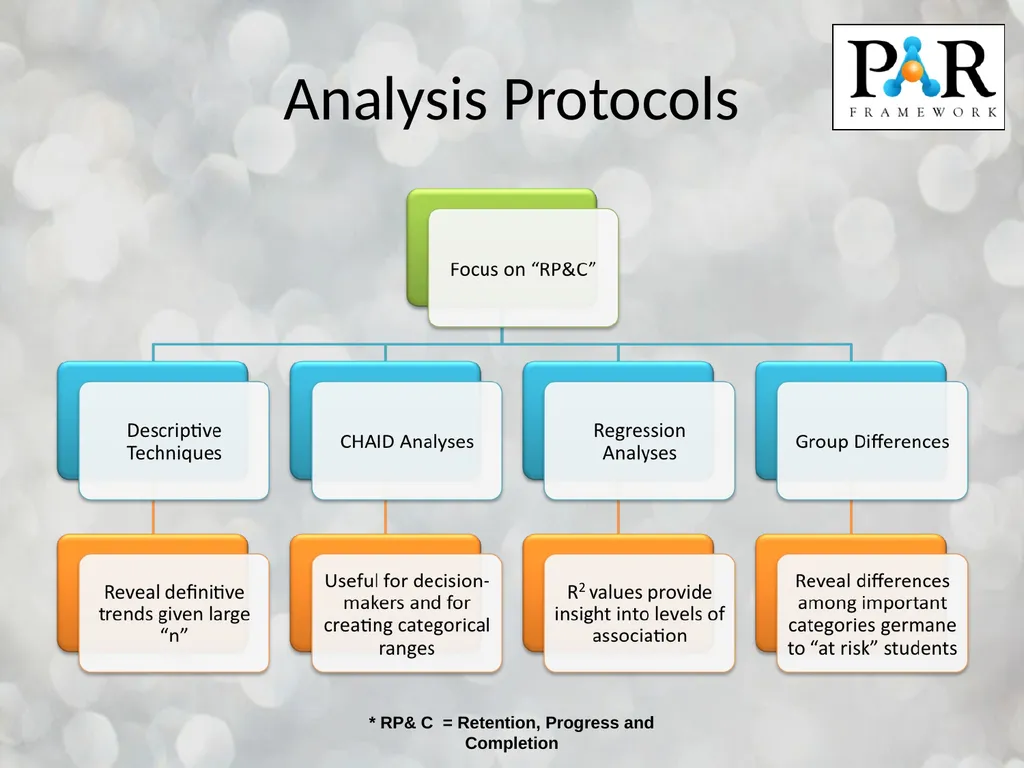 Analysis Protocols

PAR FRAMEWORK

Focus on “RP&C”

Descriptive Techniques

CHAID Analyses

Regression Analyses

Group Differences

Reveal definitive trends given large “n”

Useful for decision-makers and for creating categorical ranges

$R^2$ values provide insight into levels of association

Reveal differences among important categories germane to “at risk” students

* RP& C = Retention, Progress and Completion